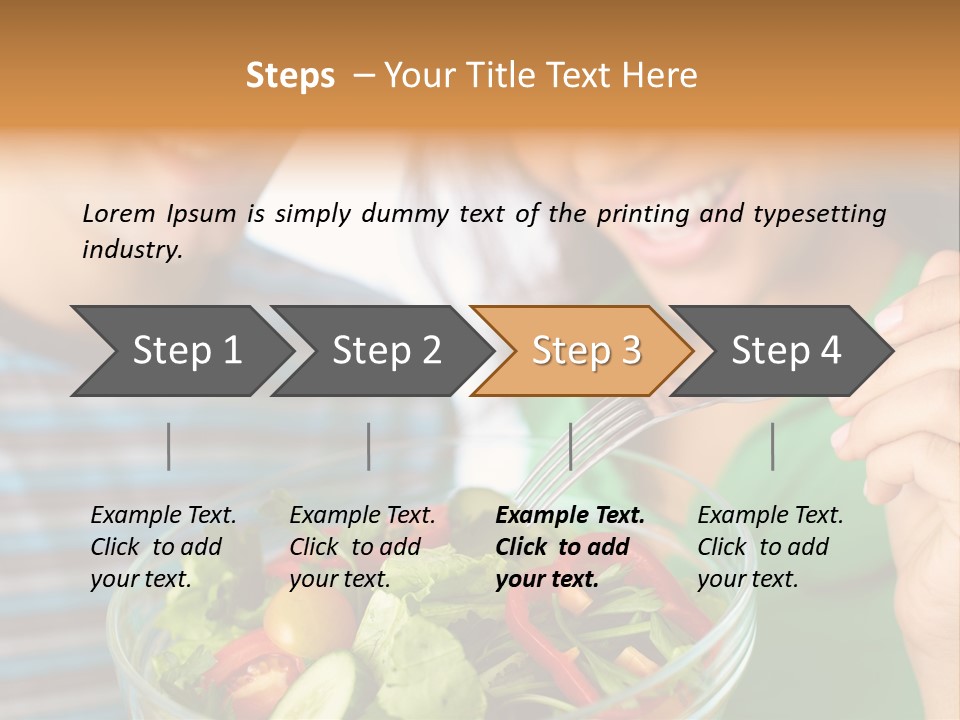 Steps – Your Title Text Here

Lorem Ipsum is simply dummy text of the printing and typesetting industry.

Step 1

Step 2

Step 3

Step 4

Example Text. Click to add your text.

Example Text. Click to add your text.

Example Text. Click to add your text.

Example Text. Click to add your text.